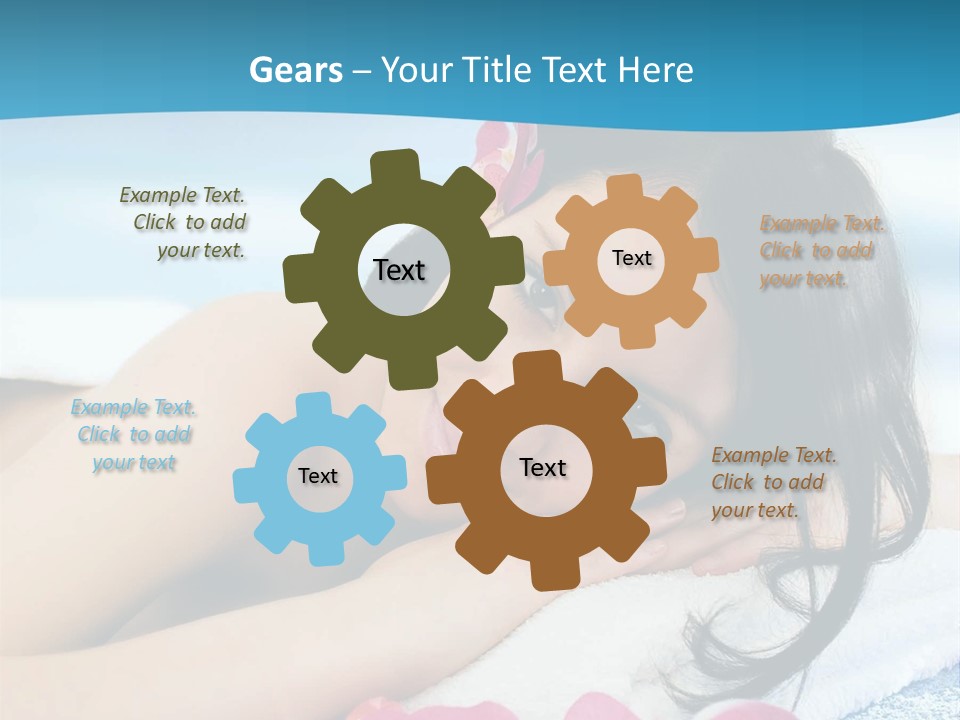 Gears – Your Title Text Here

Example Text. Click to add your text.

Text

Text

Example Text. Click to add your text.

Example Text. Click to add your text

Text

Text

Example Text. Click to add your text.